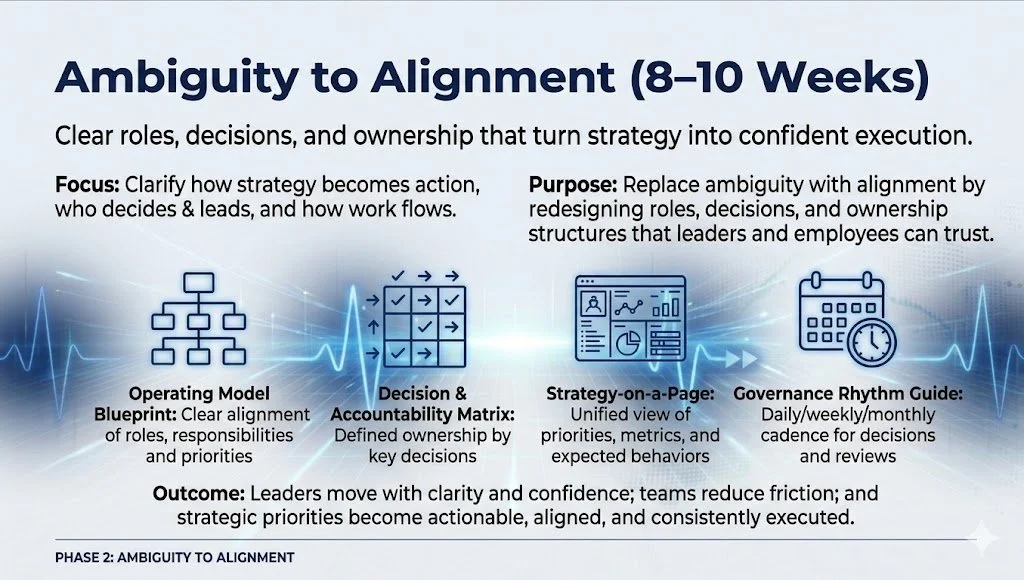 Ambiguity to Alignment (8–10 Weeks)

Clear roles, decisions, and ownership that turn strategy into confident execution.

Focus: Clarify how strategy becomes action, who decides & leads, and how work flows.

Purpose: Replace ambiguity with alignment by redesigning roles, decisions, and ownership structures that leaders and employees can trust.

Operating Model Blueprint: Clear alignment of roles, responsibilities and priorities

Decision & Accountability Matrix: Defined ownership by key decisions

Strategy-on-a-Page: Unified view of priorities, metrics, and expected behaviors

Governance Rhythm Guide: Daily/weekly/monthly cadence for decisions and reviews

Outcome: Leaders move with clarity and confidence; teams reduce friction; and strategic priorities become actionable, aligned, and consistently executed.

PHASE 2: AMBIGUITY TO ALIGNMENT